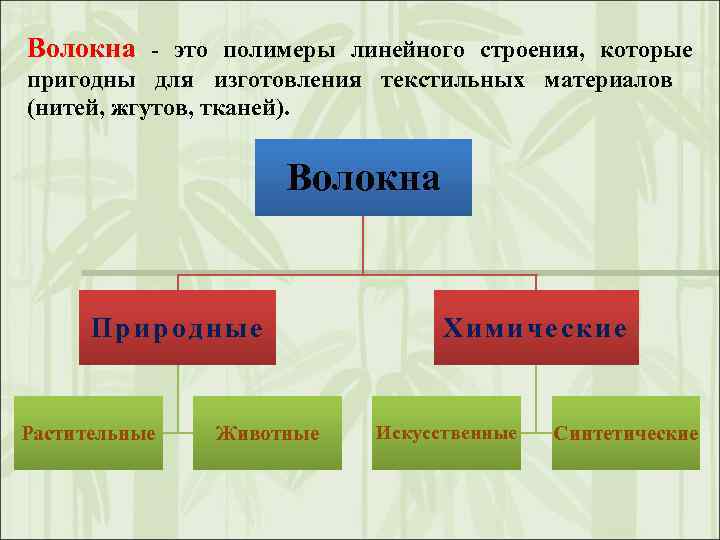 Волокна - это полимеры линейного строения, которые пригодны для изготовления текстильных материалов (нитей, жгутов, тканей).

Волокна

Природные

Химические

Растительные

Животные

Искусственные

Синтетические